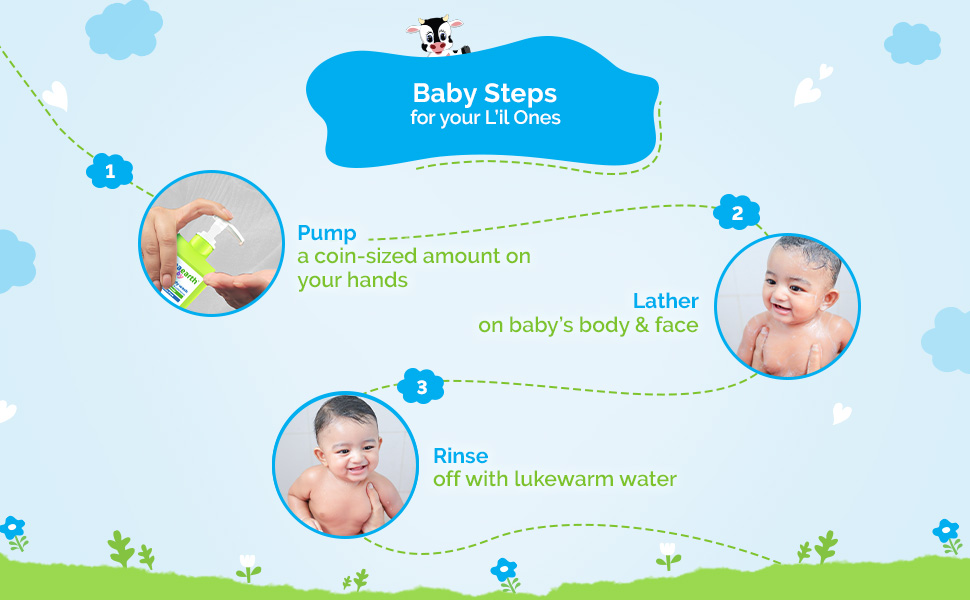 Baby Steps
for your L'il Ones

1

Pump
a coin-sized amount on your hands

2

Lather
on baby's body & face

3

Rinse
off with lukewarm water